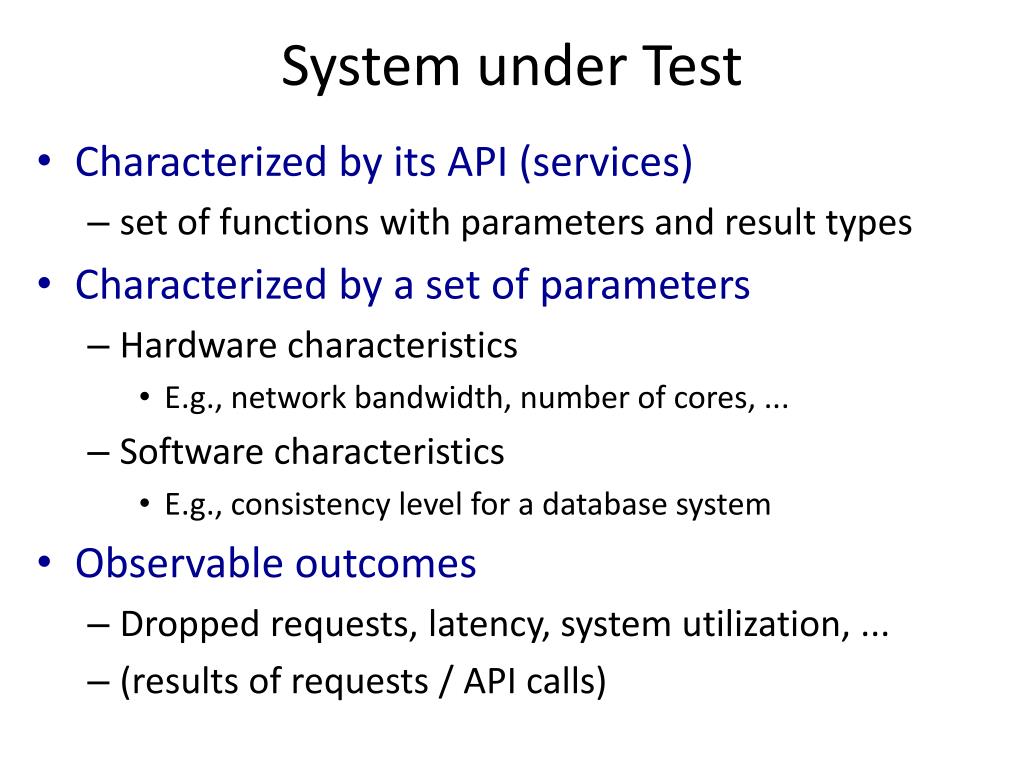 System under Test

• Characterized by its API (services)
– set of functions with parameters and result types
• Characterized by a set of parameters
– Hardware characteristics
• E.g., network bandwidth, number of cores, ...
– Software characteristics
• E.g., consistency level for a database system
• Observable outcomes
– Dropped requests, latency, system utilization, ...
– (results of requests / API calls)